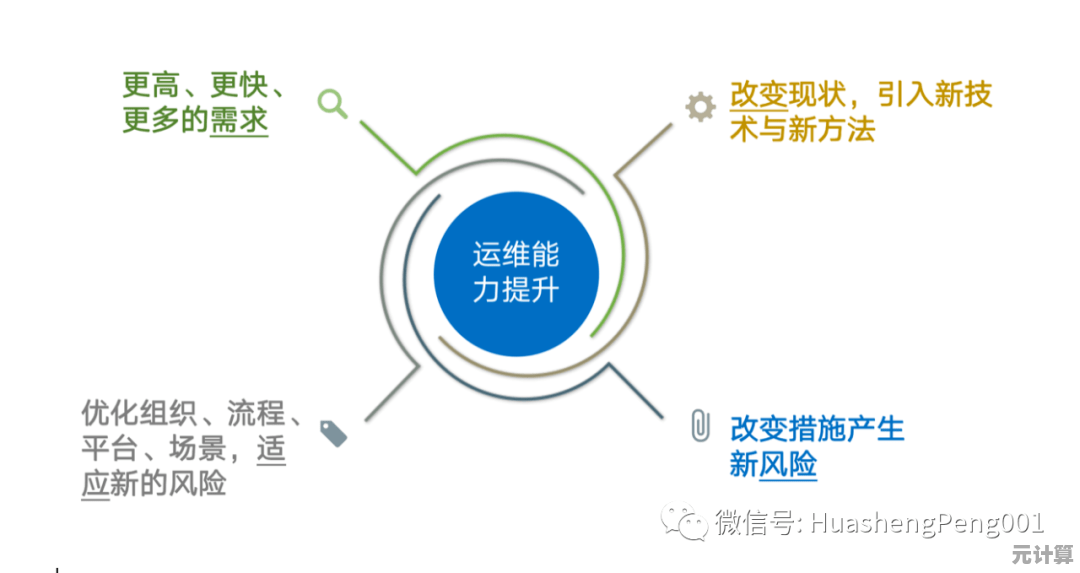 更高、更快、更多的需求

改变现状，引入新技术与新方法

运维能力提升

优化组织、流程、平台、场景，适应新的风险

改变措施产生新风险

微信号: HuashengPeng001

元计算